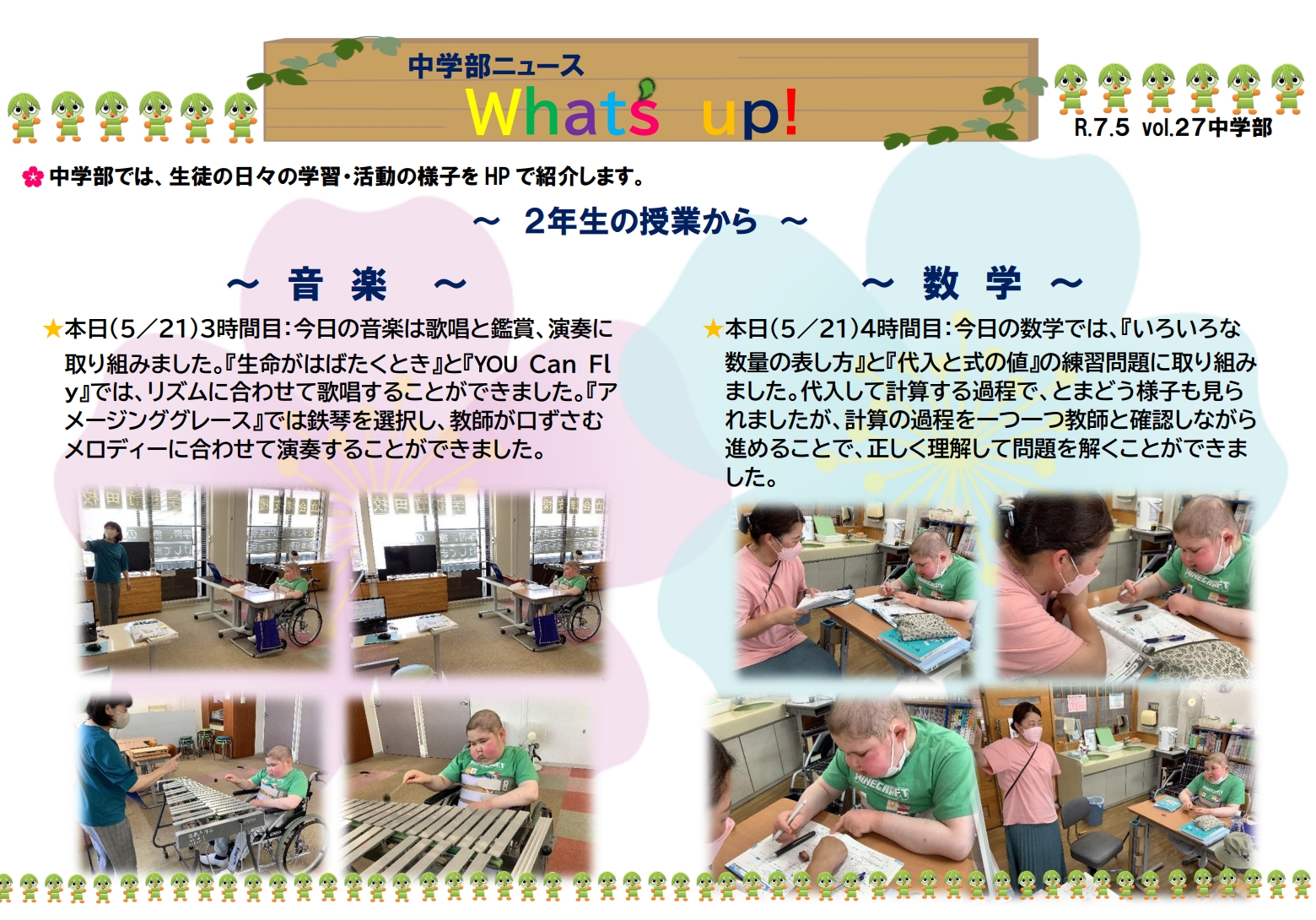 中学部ニュース

What's up!

R.7.5 vol.27中学部

中学部では、生徒の日々の学習・活動の様子を HP で紹介します。

～ 2年生の授業から ～

～ 音 楽 ～

★本日(5／21)3時間目:今日の音楽は歌唱と鑑賞、演奏に取り組みました。『生命がはばたくとき』と『YOU Can Fly』では、リズムに合わせて歌唱することができました。『アメージンググレース』では鉄琴を選択し、教師が口ずさむメロディーに合わせて演奏することができました。

～ 数 学 ～

★本日(5／21)4時間目:今日の数学では、『いろいろな数量の表し方』と『代入と式の値』の練習問題に取り組みました。代入して計算する過程で、とまどう様子も見られましたが、計算の過程を一つ一つ教師と確認しながら進めることで、正しく理解して問題を解くことができました。